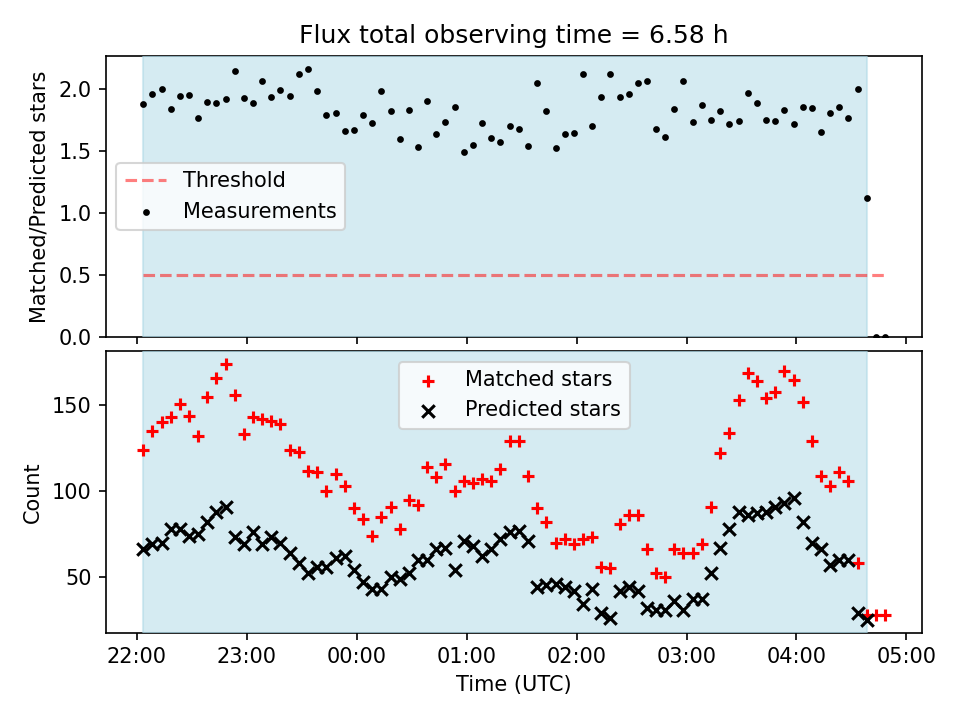 Flux total observing time = 6.58 h

Matched/Predicted stars

2.0
1.5
1.0
0.5
0.0

Threshold
Measurements

Count

150
100
50

Matched stars
Predicted stars

22:00
23:00
00:00
01:00
02:00
03:00
04:00
05:00

Time (UTC)